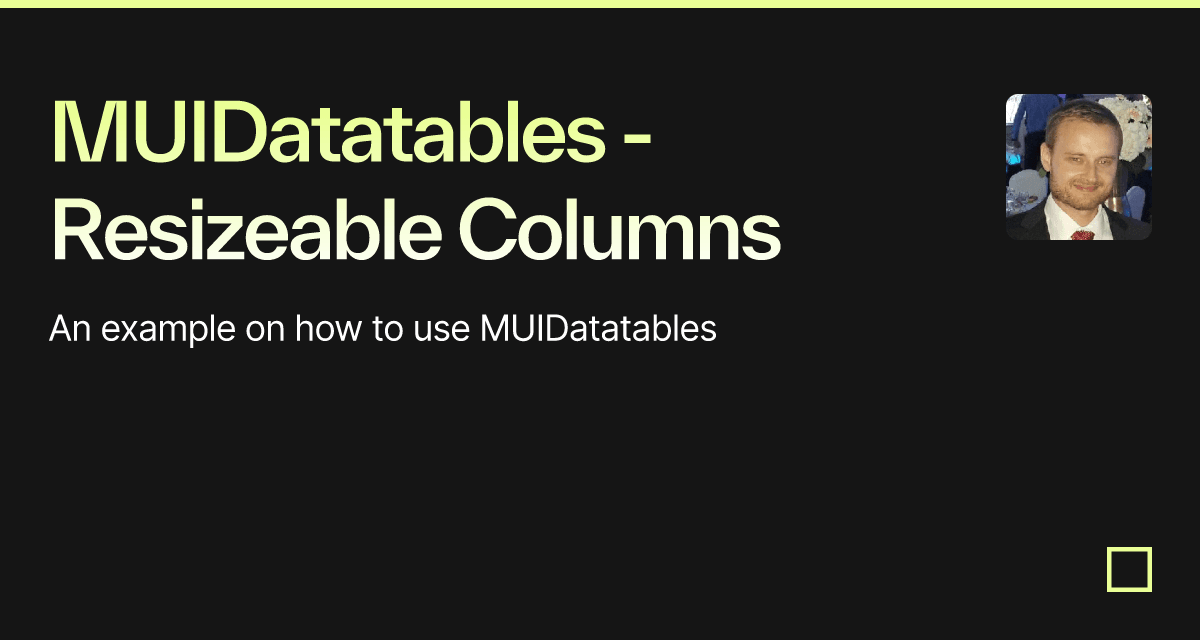 MUIDatatables - Resizeable Columns

An example on how to use MUIDatatables